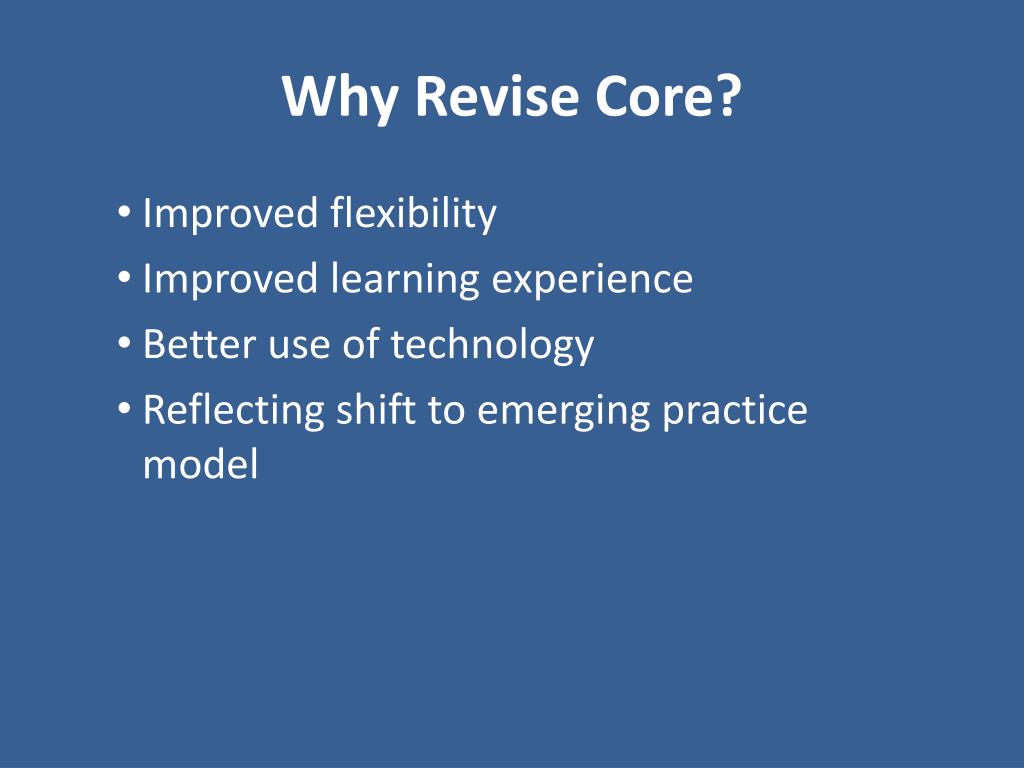 Why Revise Core?

• Improved flexibility
• Improved learning experience
• Better use of technology
• Reflecting shift to emerging practice model